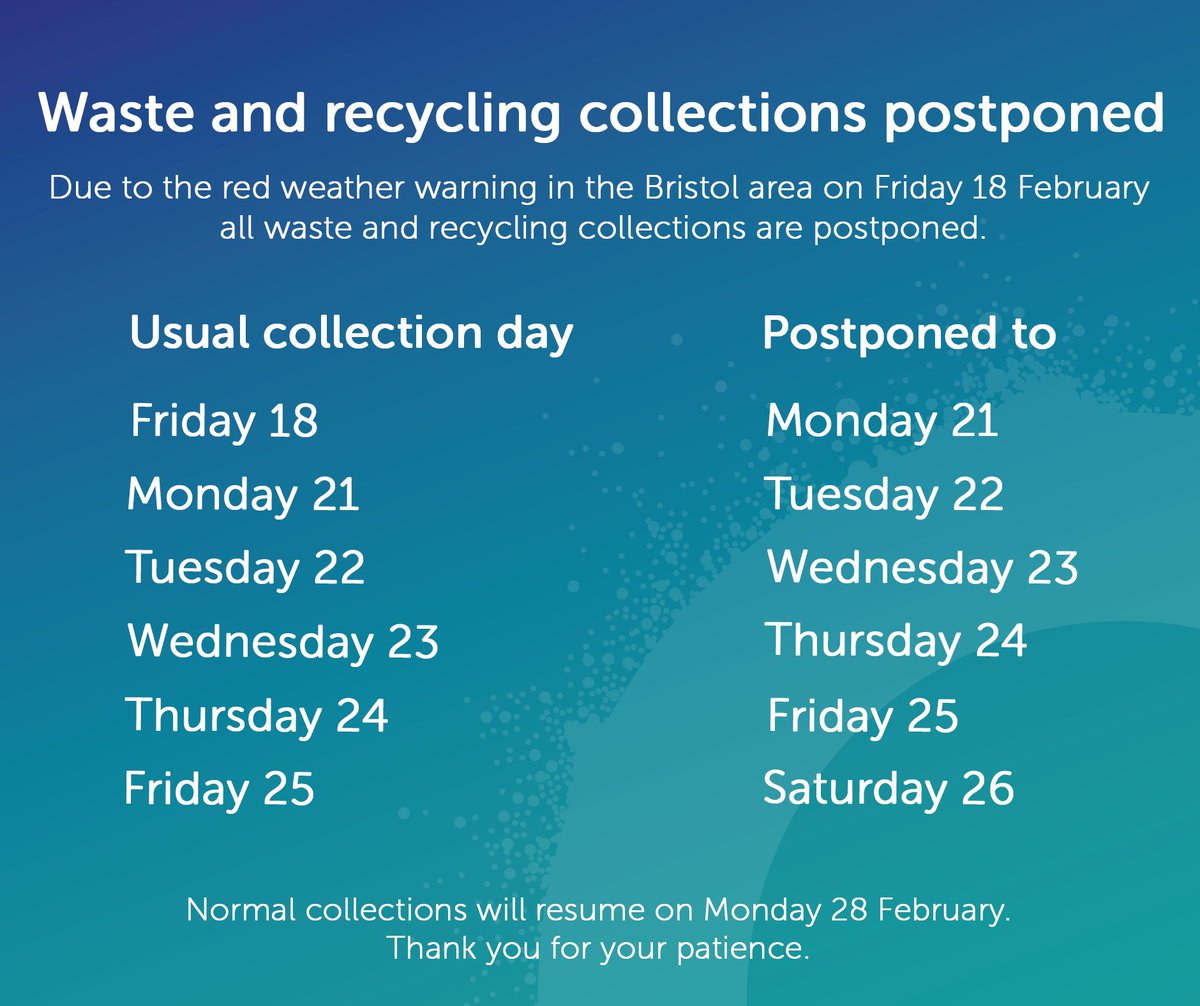 Waste and recycling collections postponed

Due to the red weather warning in the Bristol area on Friday 18 February all waste and recycling collections are postponed.

| Usual collection day | Postponed to |
|---|---|
| Friday 18 | Monday 21 |
| Monday 21 | Tuesday 22 |
| Tuesday 22 | Wednesday 23 |
| Wednesday 23 | Thursday 24 |
| Thursday 24 | Friday 25 |
| Friday 25 | Saturday 26 |

Normal collections will resume on Monday 28 February.
Thank you for your patience.